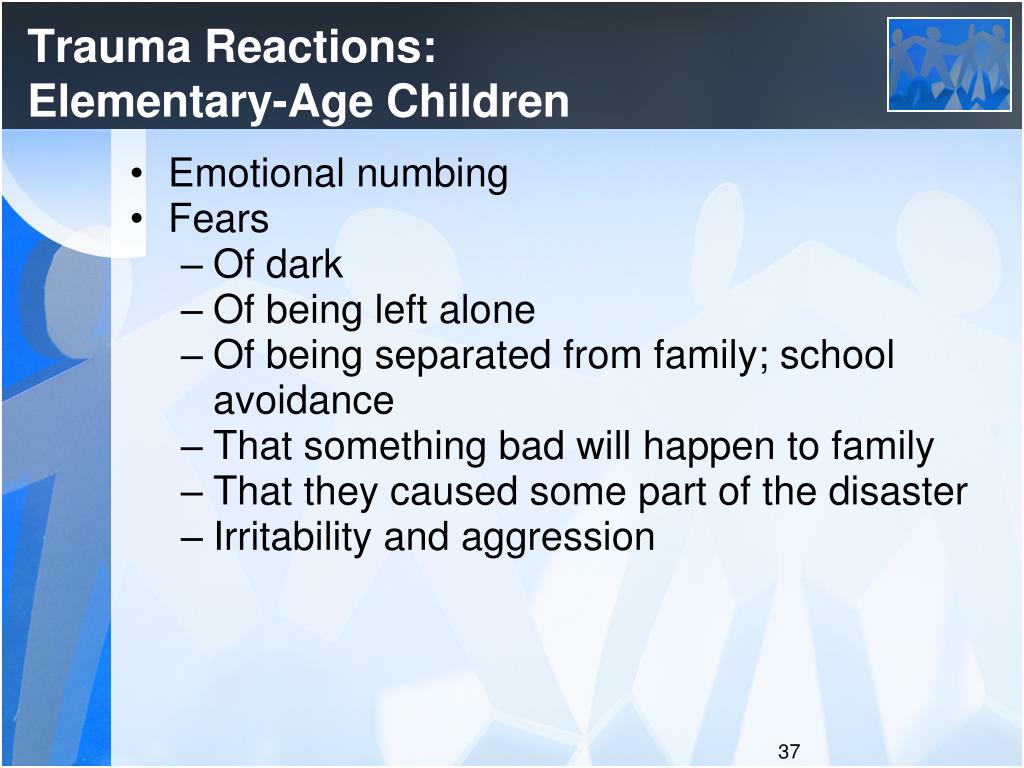 Trauma Reactions:
Elementary-Age Children

• Emotional numbing
• Fears
– Of dark
– Of being left alone
– Of being separated from family; school avoidance
– That something bad will happen to family
– That they caused some part of the disaster
– Irritability and aggression

37